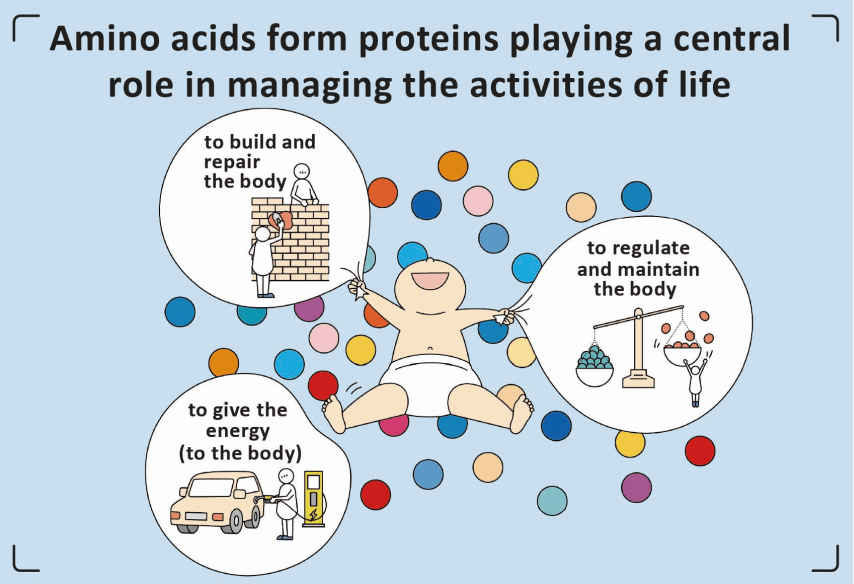 Amino acids form proteins playing a central role in managing the activities of life

to build and repair the body

to regulate and maintain the body

to give the energy (to the body)